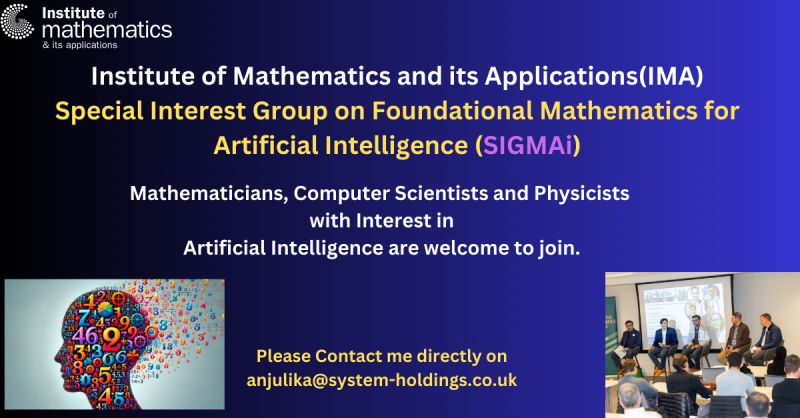 Institute of mathematics & its applications

Institute of Mathematics and its Applications(IMA)
Special Interest Group on Foundational Mathematics for Artificial Intelligence (SIGMAi)

Mathematicians, Computer Scientists and Physicists with Interest in Artificial Intelligence are welcome to join.

Please Contact me directly on anjulika@system-holdings.co.uk